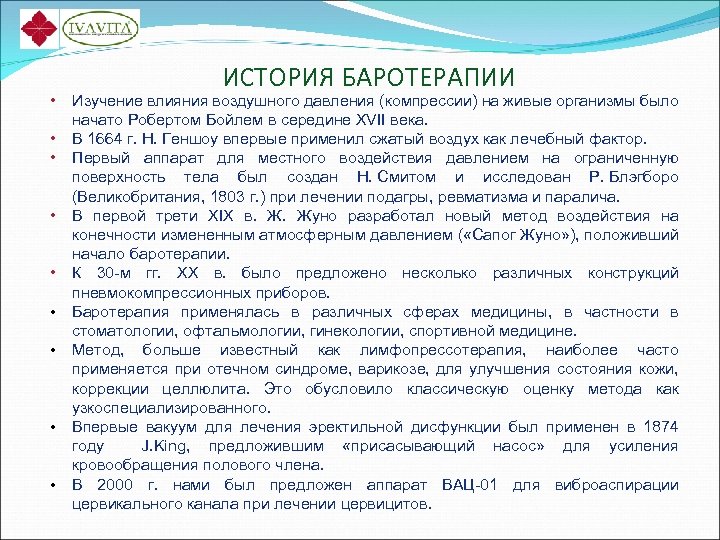 IVAVITA

ИСТОРИЯ БАРОТЕРАПИИ

• Изучение влияния воздушного давления (компрессии) на живые организмы было начато Робертом Бойлем в середине XVII века.
• В 1664 г. Н. Геншоу впервые применил сжатый воздух как лечебный фактор.
• Первый аппарат для местного воздействия давлением на ограниченную поверхность тела был создан Н. Смитом и исследован Р. Блэгборо (Великобритания, 1803 г.) при лечении подагры, ревматизма и паралича.
• В первой трети XIX в. Ж. Жуно разработал новый метод воздействия на конечности измененным атмосферным давлением («Сапог Жуно»), положивший начало баротерапии.
• К 30-м гг. XX в. было предложено несколько различных конструкций пневмокомпрессионных приборов.
• Баротерапия применялась в различных сферах медицины, в частности в стоматологии, офтальмологии, гинекологии, спортивной медицине.
• Метод, больше известный как лимфопрессотерапия, наиболее часто применяется при отечном синдроме, варикозе, для улучшения состояния кожи, коррекции целлюлита. Это обусловило классическую оценку метода как узкоспециализированного.
• Впервые вакуум для лечения эректильной дисфункции был применен в 1874 году J.King, предложившим «присасывающий насос» для усиления кровообращения полового члена.
• В 2000 г. нами был предложен аппарат ВАЦ-01 для виброаспирации цервикального канала при лечении цервицитов.